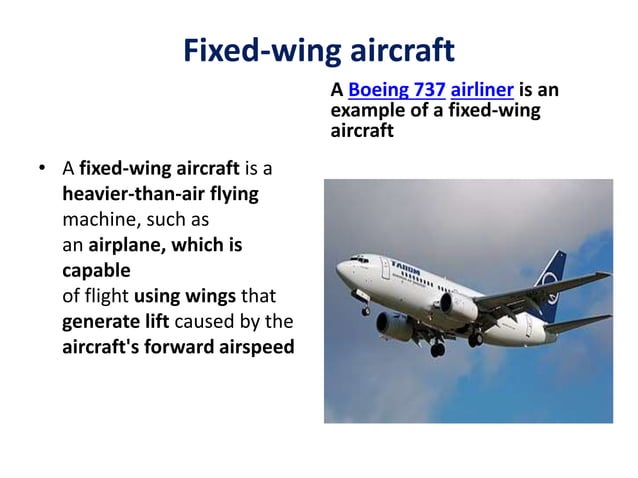 Fixed-wing aircraft

A Boeing 737 airliner is an example of a fixed-wing aircraft

• A fixed-wing aircraft is a heavier-than-air flying machine, such as an airplane, which is capable of flight using wings that generate lift caused by the aircraft's forward airspeed

TAROM